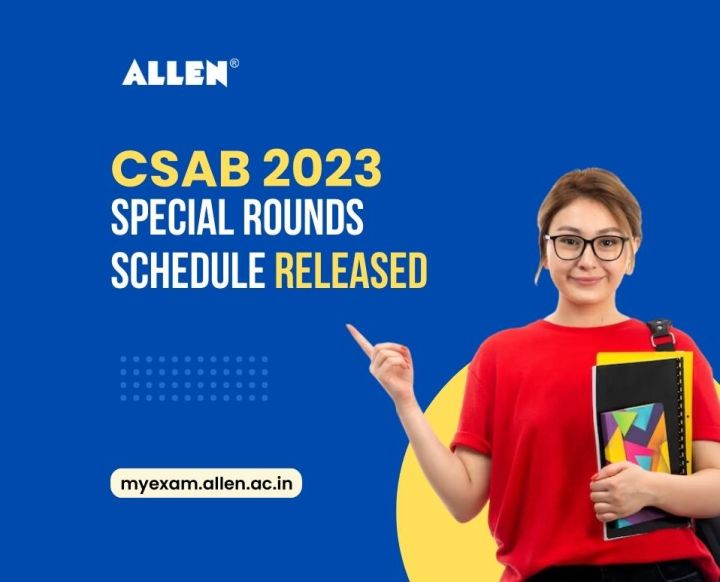 ALLEN®

CSAB 2023
SPECIAL ROUNDS
SCHEDULE RELEASED

myexam.allen.ac.in